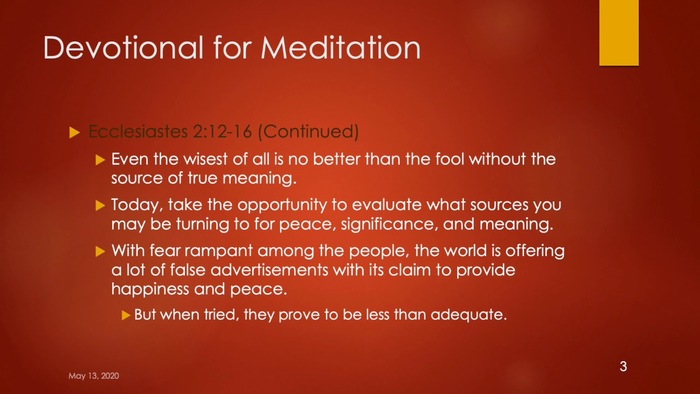 Devotional for Meditation

Ecclesiastes 2:12-16 (Continued)

Even the wisest of all is no better than the fool without the source of true meaning.

Today, take the opportunity to evaluate what sources you may be turning to for peace, significance, and meaning.

With fear rampant among the people, the world is offering a lot of false advertisements with its claim to provide happiness and peace.

But when tried, they prove to be less than adequate.

May 13, 2020

3